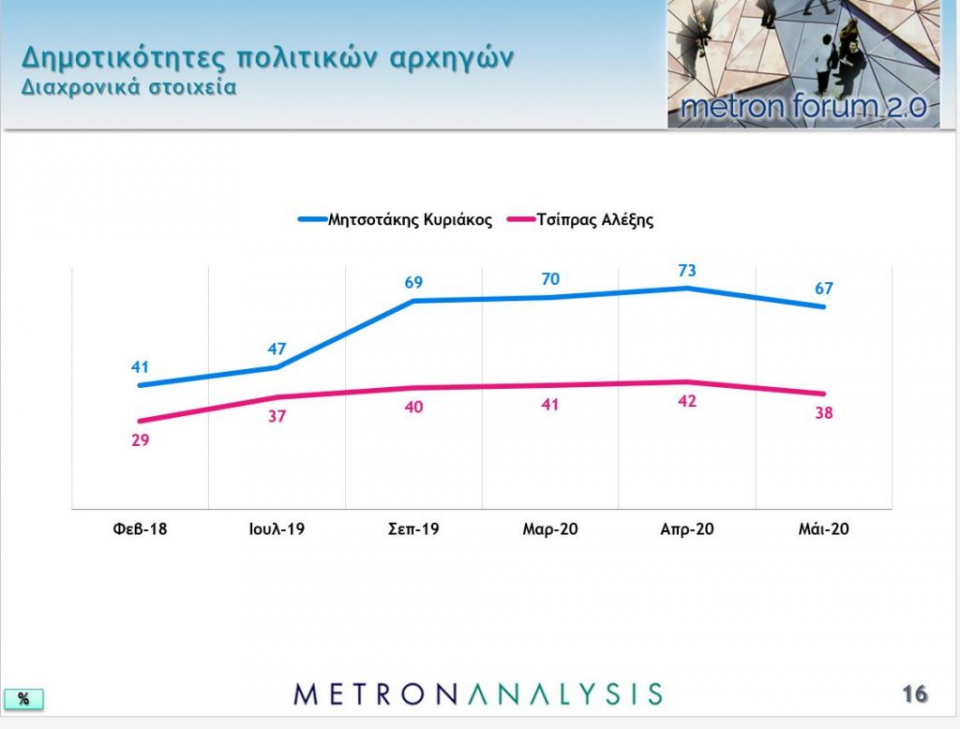 Δημοτικότητες πολιτικών αρχηγών
Διαχρονικά στοιχεία

metron forum 2.0

Μητσοτάκης Κυριάκος
Τσίπρας Αλέξης

41
47
69
70
73
67
29
37
40
41
42
38

Φεβ-18
Ιουλ-19
Σεπ-19
Μαρ-20
Απρ-20
Μάι-20

%

METRONANALYSIS

16